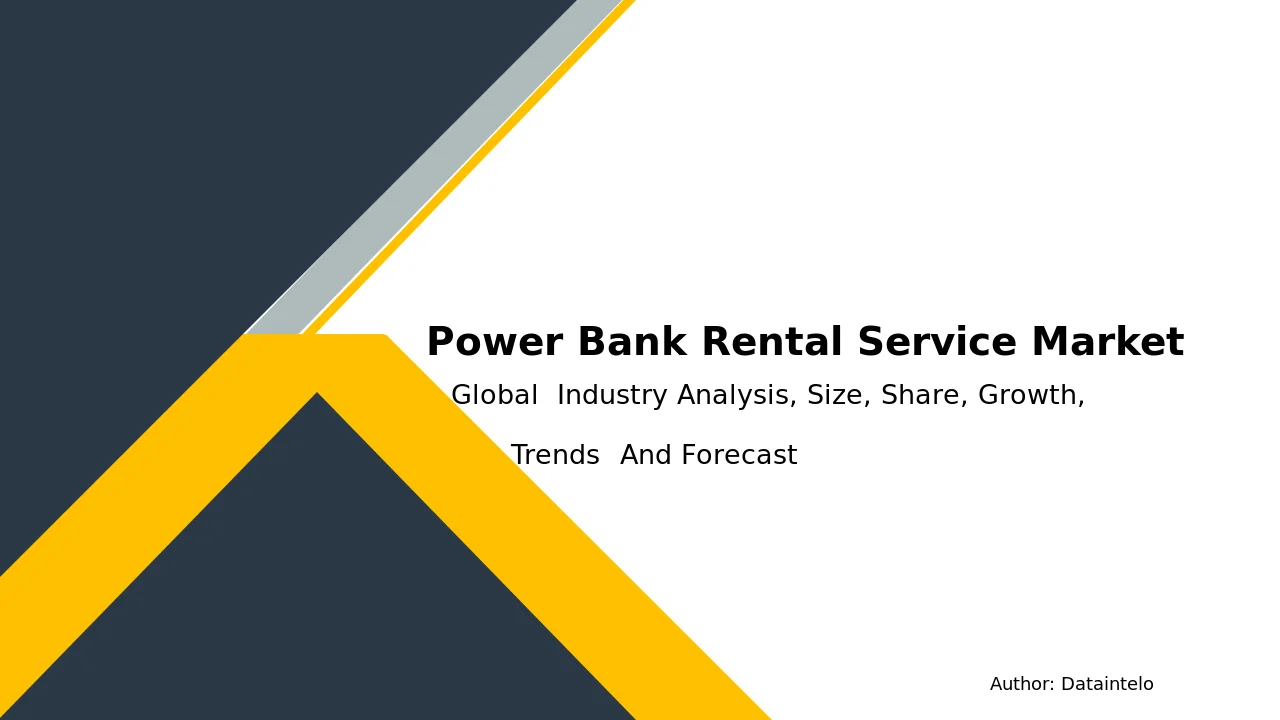 Power Bank Rental Service Market

Global Industry Analysis, Size, Share, Growth, Trends And Forecast

Author: Dataintelo